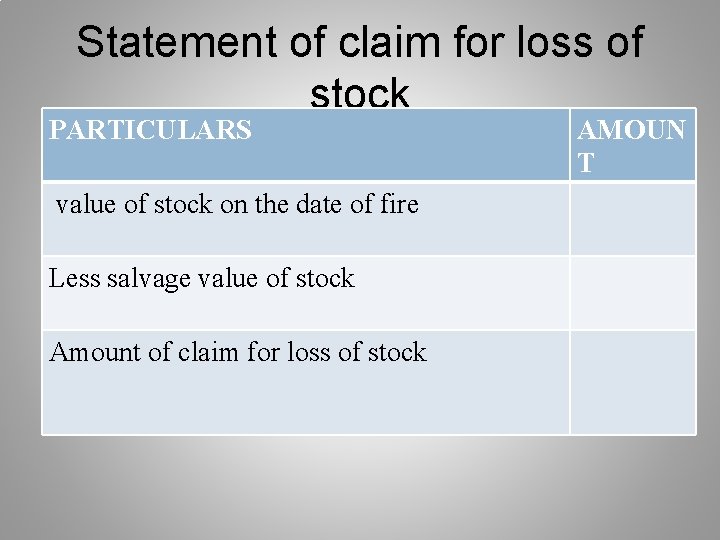 Statement of claim for loss of stock

| PARTICULARS | AMOUNT |
|---|---|
| value of stock on the date of fire | |
| Less salvage value of stock | |
| Amount of claim for loss of stock | |